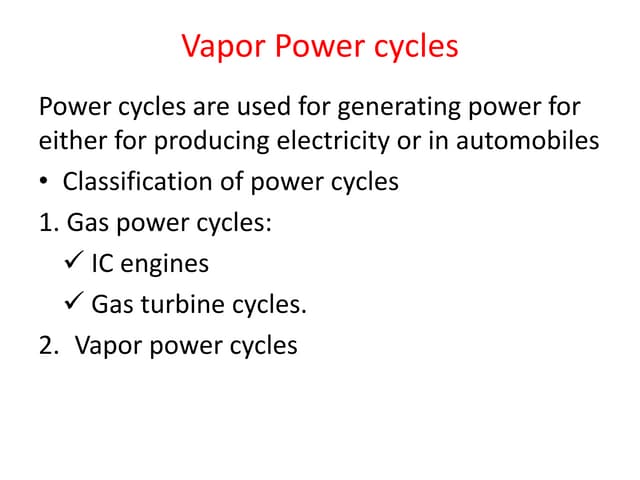 Vapor Power cycles

Power cycles are used for generating power for either for producing electricity or in automobiles

• Classification of power cycles

1. Gas power cycles:

✓ IC engines

✓ Gas turbine cycles.

2. Vapor power cycles